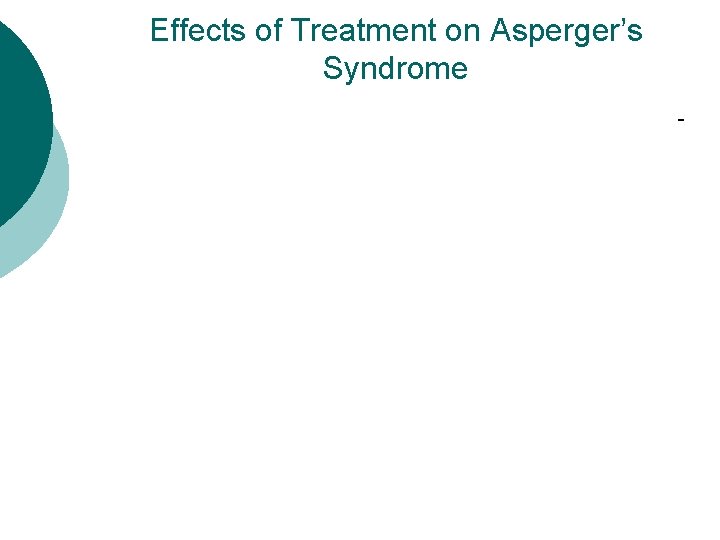 Effects of Treatment on Asperger's Syndrome

-